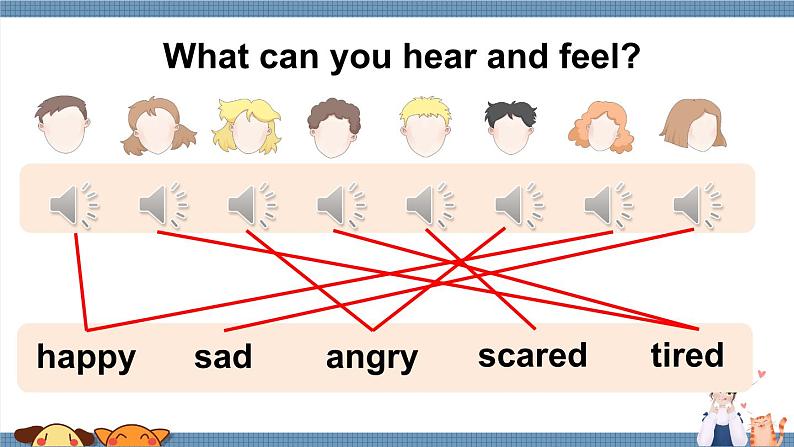 What can you hear and feel?

happy sad angry scared tired